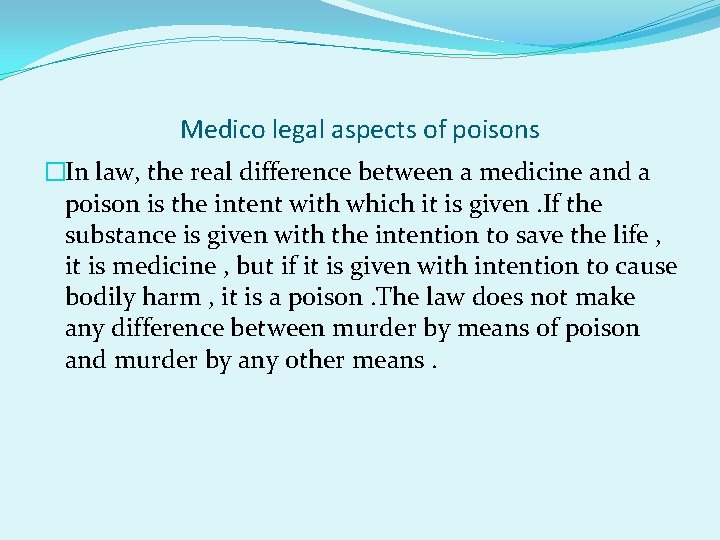 Medico legal aspects of poisons

In law, the real difference between a medicine and a poison is the intent with which it is given .If the substance is given with the intention to save the life , it is medicine , but if it is given with intention to cause bodily harm , it is a poison .The law does not make any difference between murder by means of poison and murder by any other means .